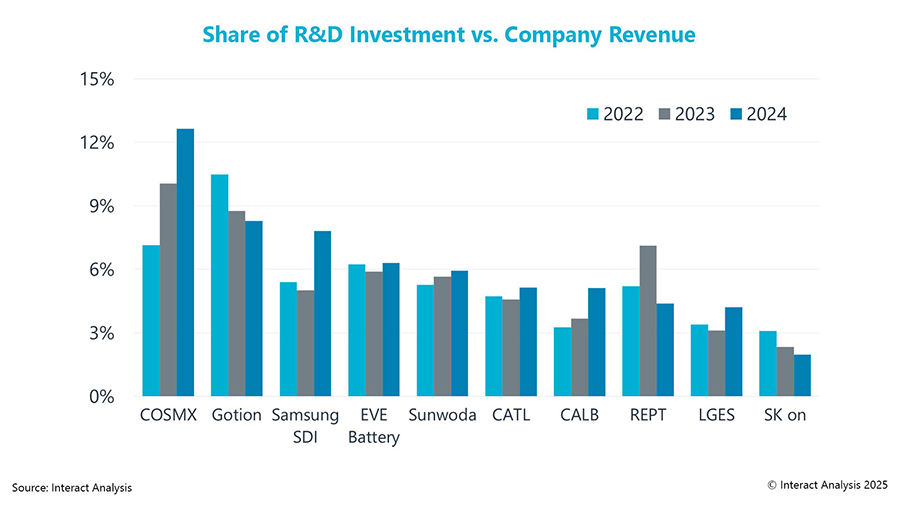 Share of R&D Investment vs. Company Revenue

15%
12%
9%
6%
3%
0%

2022 2023 2024

COSMX
Gotion
Samsung SDI
EVE Battery
Sunwoda
CATL
CALB
REPT
LGES
SK on

Source: Interact Analysis

© Interact Analysis 2025